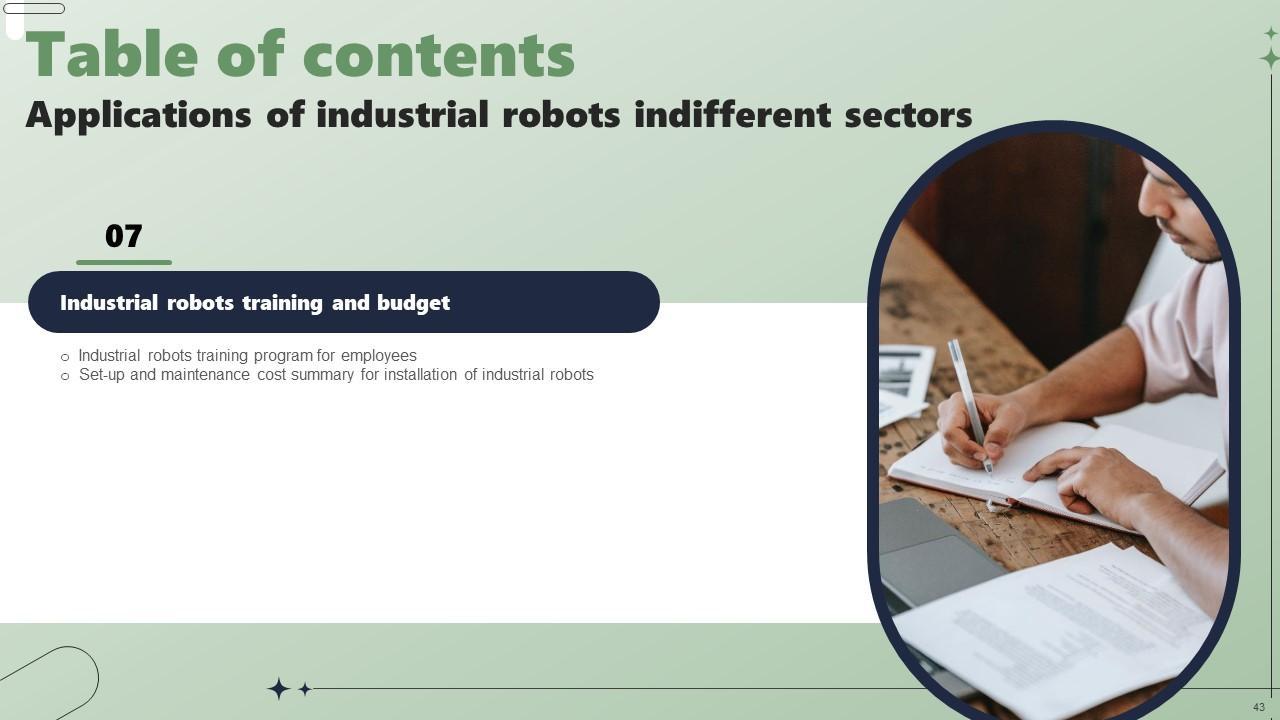 Table of contents

Applications of industrial robots indifferent sectors

07

Industrial robots training and budget

○ Industrial robots training program for employees
○ Set-up and maintenance cost summary for installation of industrial robots

43